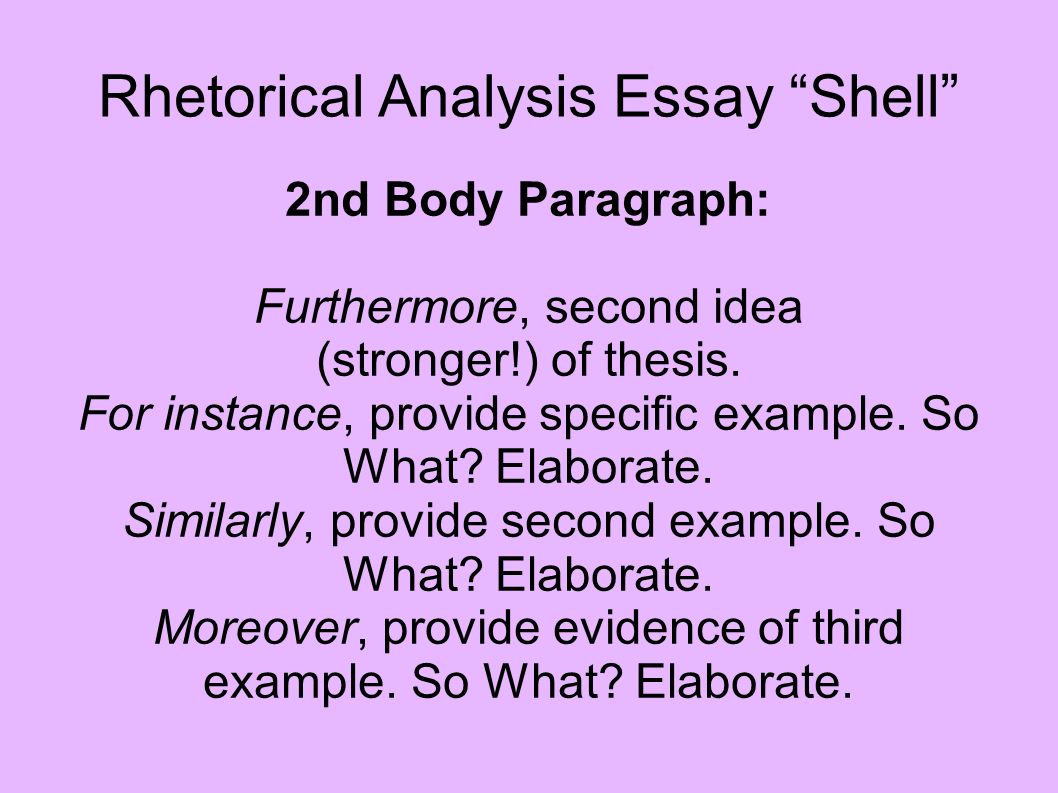 Rhetorical Analysis Essay “Shell”

2nd Body Paragraph:

Furthermore, second idea (stronger!) of thesis.
For instance, provide specific example. So What? Elaborate.
Similarly, provide second example. So What? Elaborate.
Moreover, provide evidence of third example. So What? Elaborate.